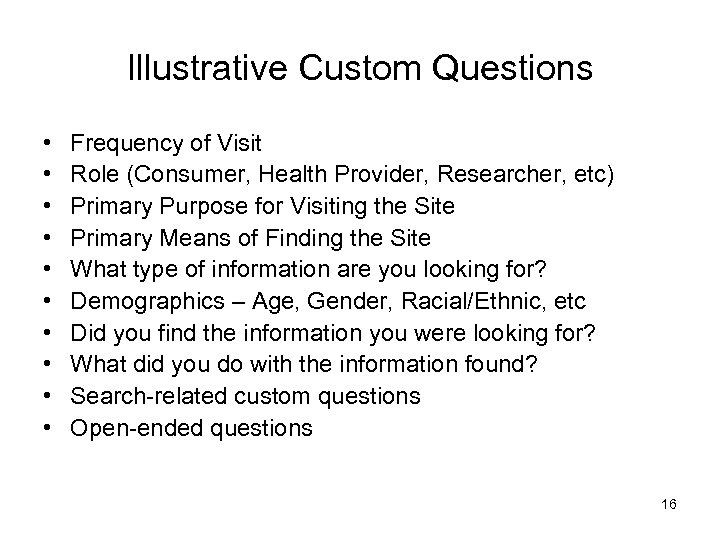 Illustrative Custom Questions

• Frequency of Visit
• Role (Consumer, Health Provider, Researcher, etc)
• Primary Purpose for Visiting the Site
• Primary Means of Finding the Site
• What type of information are you looking for?
• Demographics – Age, Gender, Racial/Ethnic, etc
• Did you find the information you were looking for?
• What did you do with the information found?
• Search-related custom questions
• Open-ended questions

16